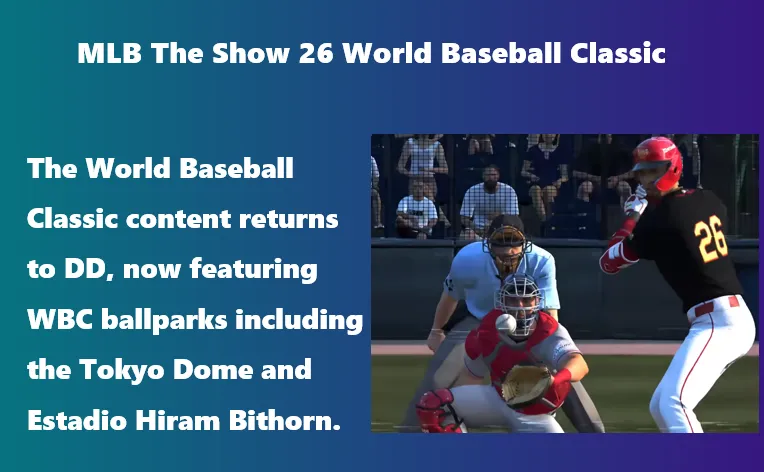 MLB The Show 26 World Baseball Classic

The World Baseball Classic content returns to DD, now featuring WBC ballparks including the Tokyo Dome and Estadio Hiram Bithorn.

26